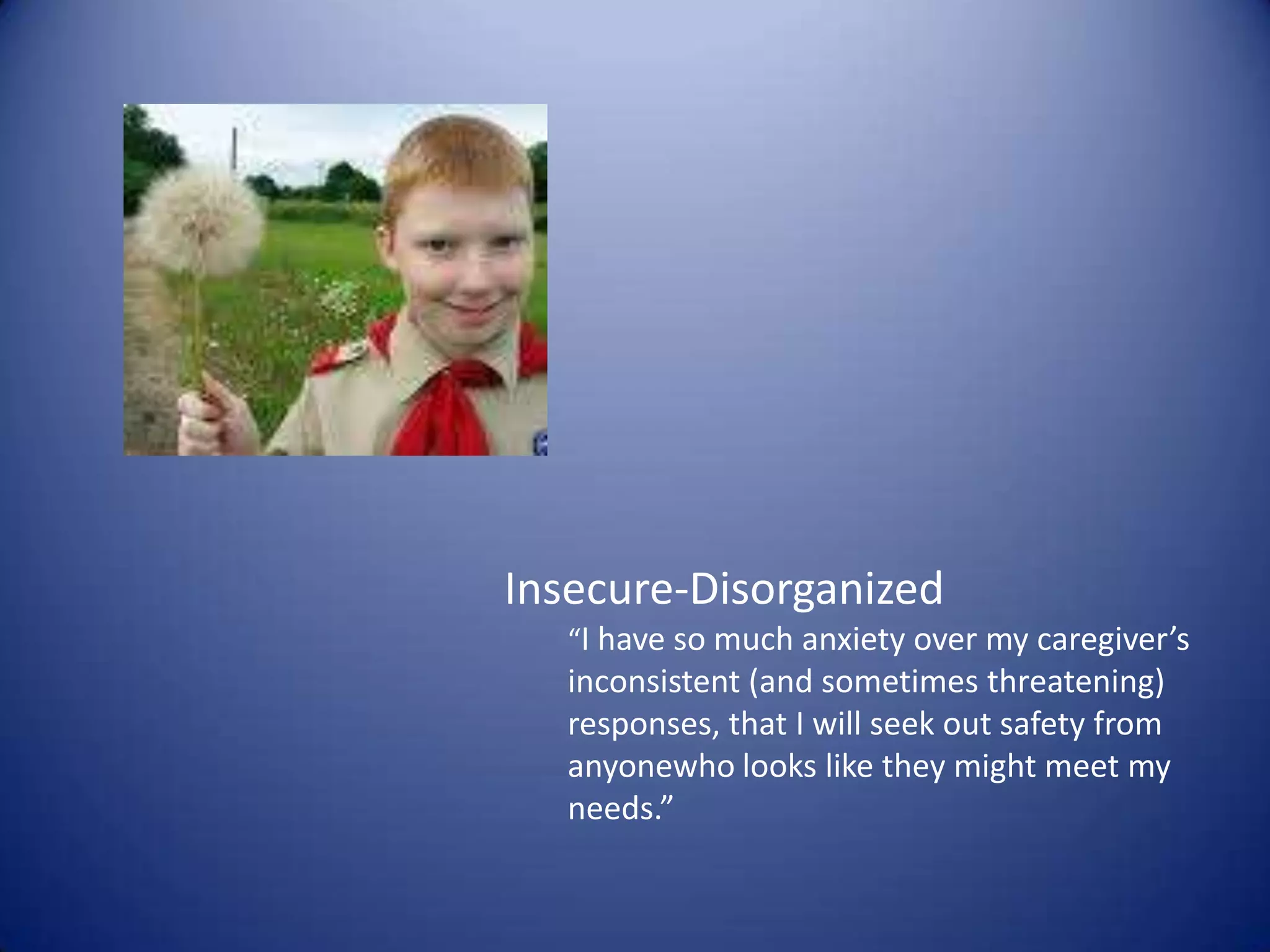 Insecure-Disorganized

“I have so much anxiety over my caregiver’s inconsistent (and sometimes threatening) responses, that I will seek out safety from anyonewho looks like they might meet my needs.”